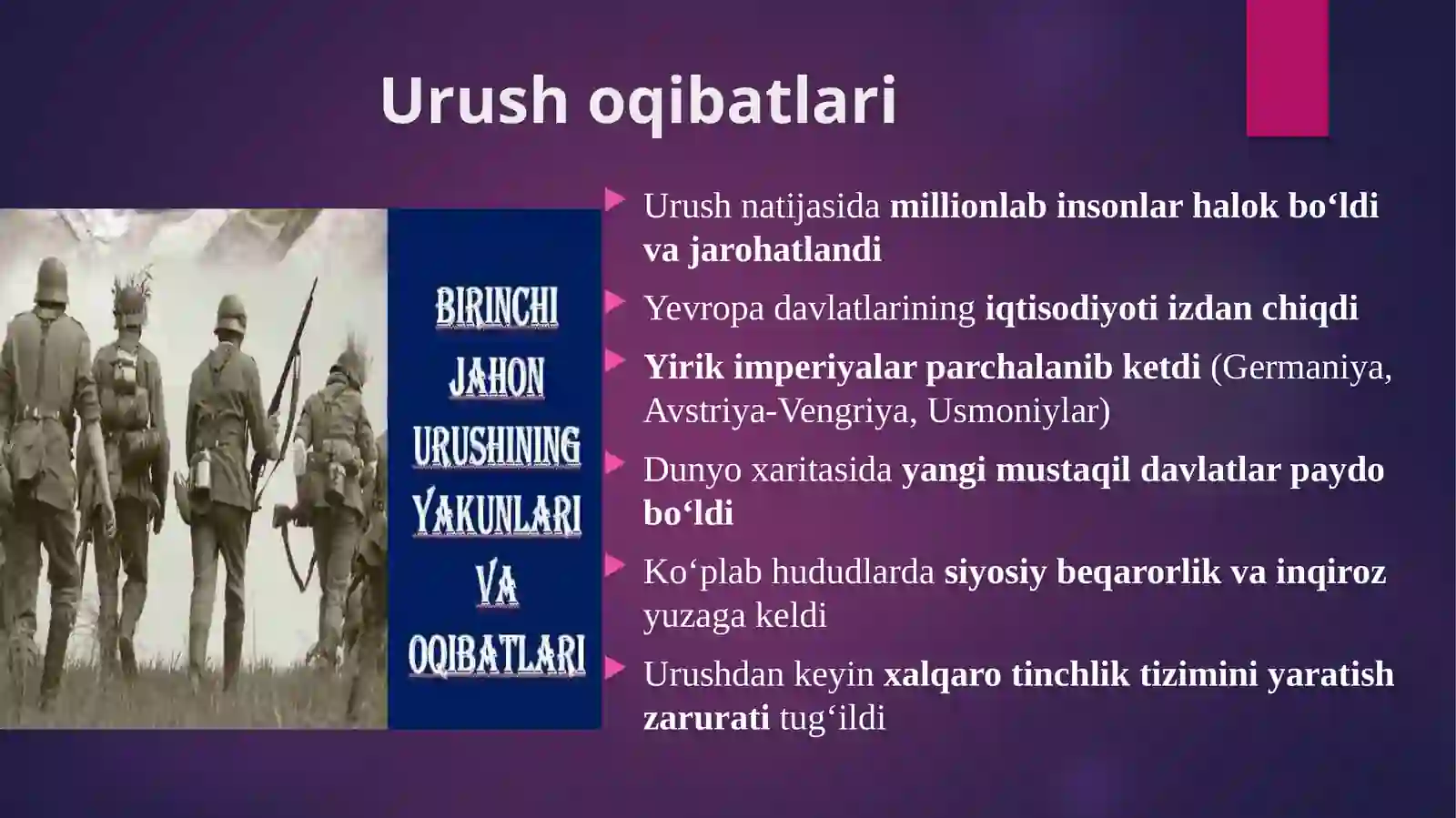 Urush oqibatlari

BIRINCHI JAHON URUSHINING YAKUNLARI VA OQIBATLARI

Urush natijasida millionlab insonlar halok bo‘ldi va jarohatlandi

Yevropa davlatlarining iqtisodiyoti izdan chiqdi

Yirik imperiyalar parchalanib ketdi (Germaniya, Avstriya-Vengriya, Usmoniylar)

Dunyo xaritasida yangi mustaqil davlatlar paydo bo‘ldi

Ko‘plab hududlarda siyosiy beqarorlik va inqiroz yuzaga keldi

Urushdan keyin xalqaro tinchlik tizimini yaratish zarurati tug‘ildi